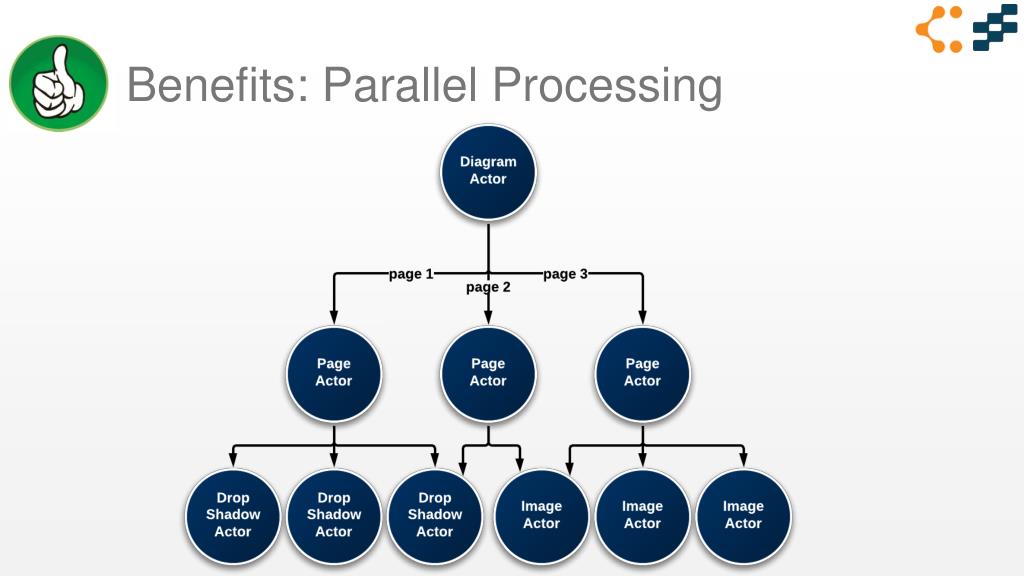 Benefits: Parallel Processing

Diagram Actor

page 1

page 2

page 3

Page Actor

Page Actor

Page Actor

Drop Shadow Actor

Drop Shadow Actor

Drop Shadow Actor

Image Actor

Image Actor

Image Actor